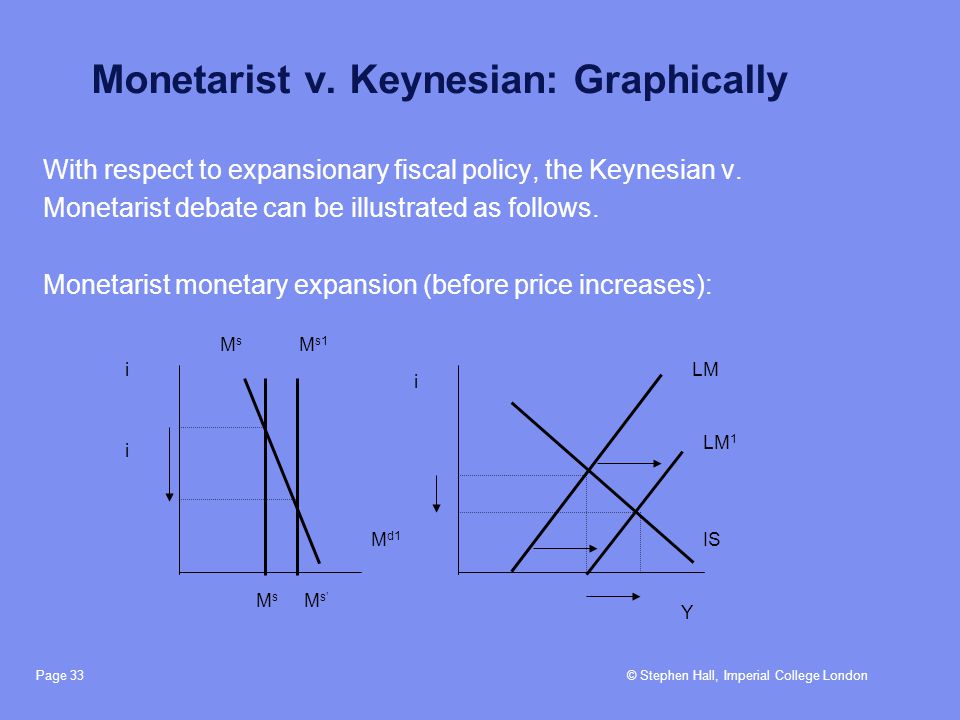 Monetarist v. Keynesian: Graphically

With respect to expansionary fiscal policy, the Keynesian v. Monetarist debate can be illustrated as follows.

Monetarist monetary expansion (before price increases):

$M^s$ $M^{s1}$

i

i

$M^{d1}$

$M^s$ $M^{s'}$

i

LM

$LM^1$

IS

Y

Page 33

© Stephen Hall, Imperial College London